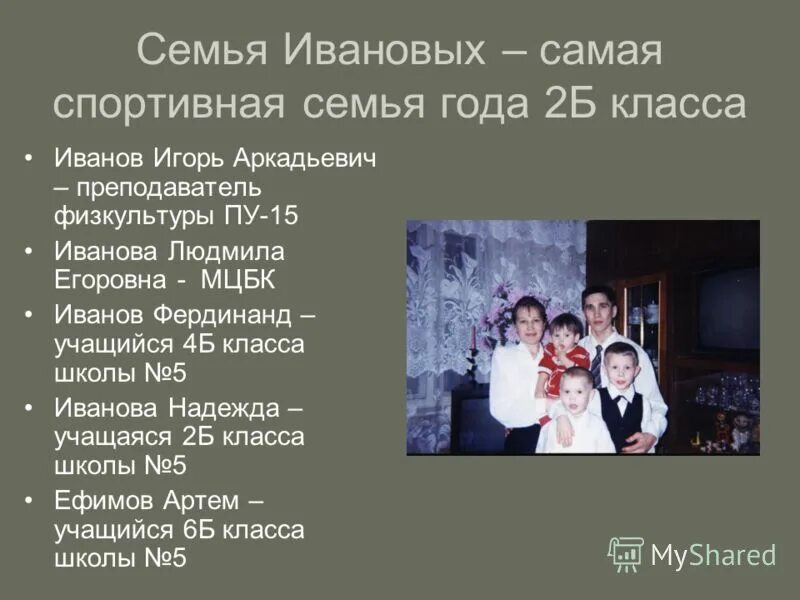 Семья Ивановых – самая спортивная семья года 2Б класса

• Иванов Игорь Аркадьевич – преподаватель физкультуры ПУ-15
• Иванова Людмила Егоровна - МЦБК
• Иванов Фердинанд – учащийся 4Б класса школы №5
• Иванова Надежда – учащаяся 2Б класса школы №5
• Ефимов Артем – учащийся 6Б класса школы №5

MyShared